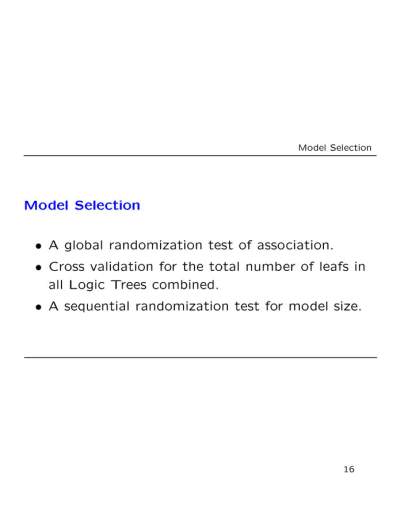 Model Selection

Model Selection

• A global randomization test of association.
• Cross validation for the total number of leafs in all Logic Trees combined.
• A sequential randomization test for model size.

16